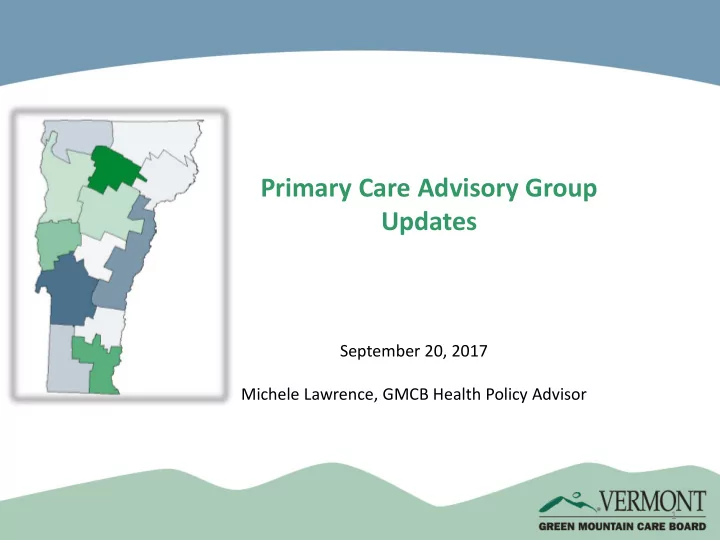 Primary Care Advisory Group Updates

September 20, 2017

Michele Lawrence, GMCB Health Policy Advisor

VERMONT
GREEN MOUNTAIN CARE BOARD

1